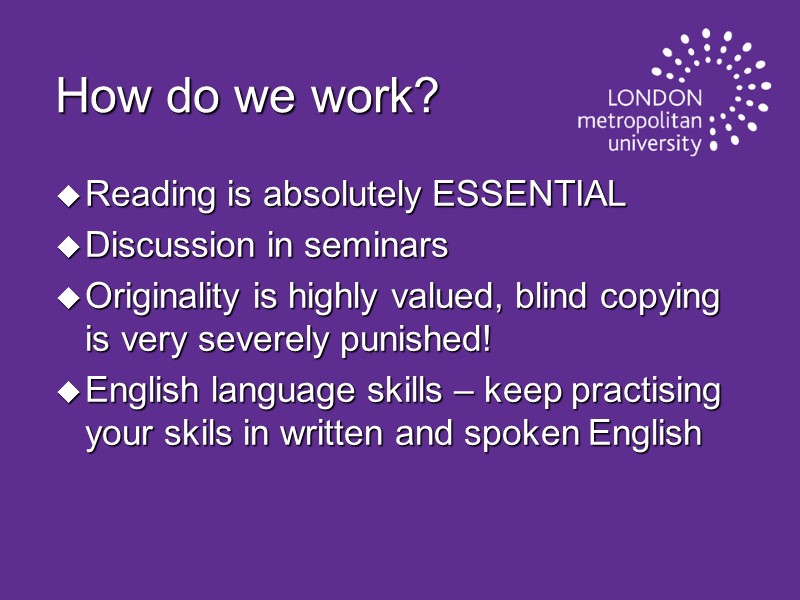 How do we work?

LONDON
metropolitan
university

◆ Reading is absolutely ESSENTIAL
◆ Discussion in seminars
◆ Originality is highly valued, blind copying is very severely punished!
◆ English language skills – keep practising your skils in written and spoken English